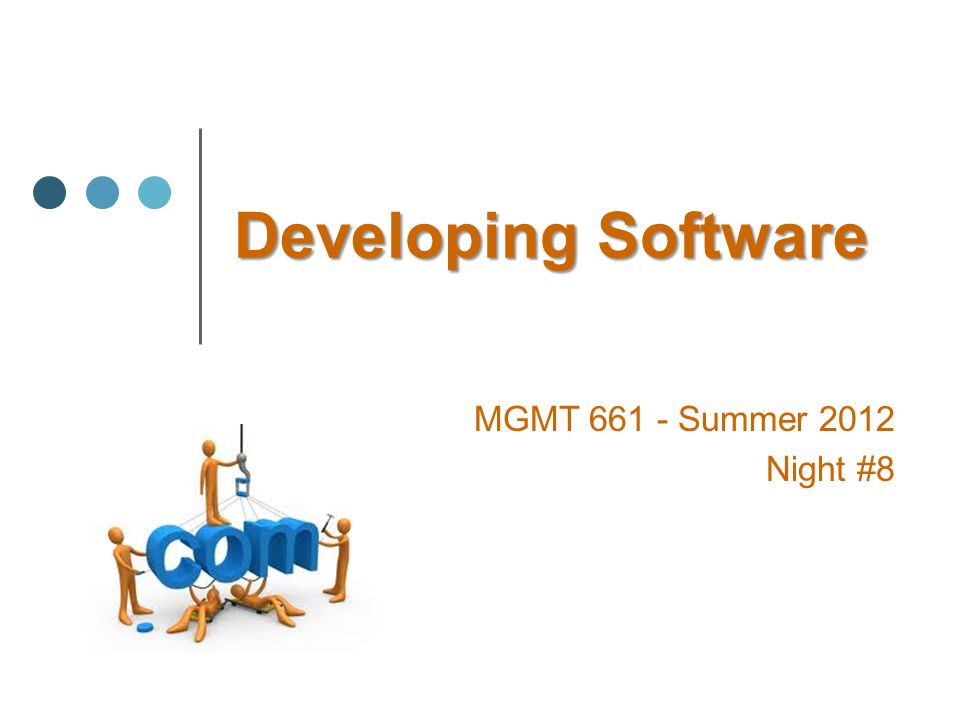 Developing Software

MGMT 661 - Summer 2012
Night #8

com